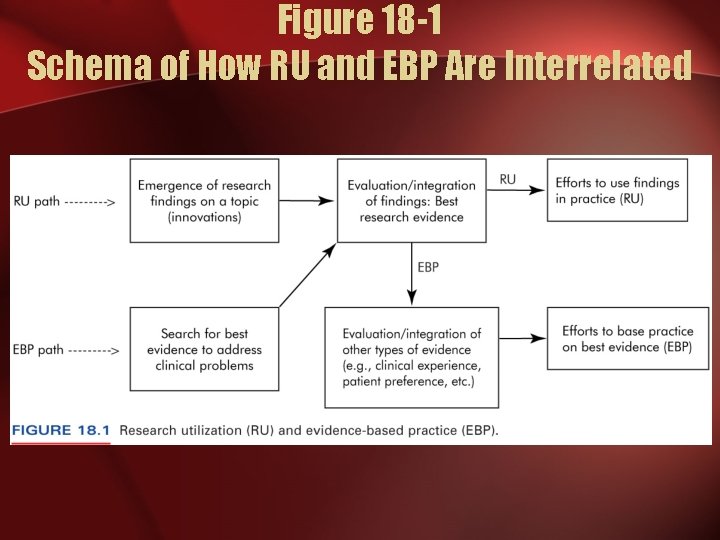 Figure 18-1
Schema of How RU and EBP Are Interrelated

RU path --------->

Emergence of research findings on a topic (innovations)

Evaluation/integration of findings: Best research evidence

RU

Efforts to use findings in practice (RU)

EBP

EBP path --------->

Search for best evidence to address clinical problems

Evaluation/integration of other types of evidence (e.g., clinical experience, patient preference, etc.)

Efforts to base practice on best evidence (EBP)

FIGURE 18.1 Research utilization (RU) and evidence-based practice (EBP).